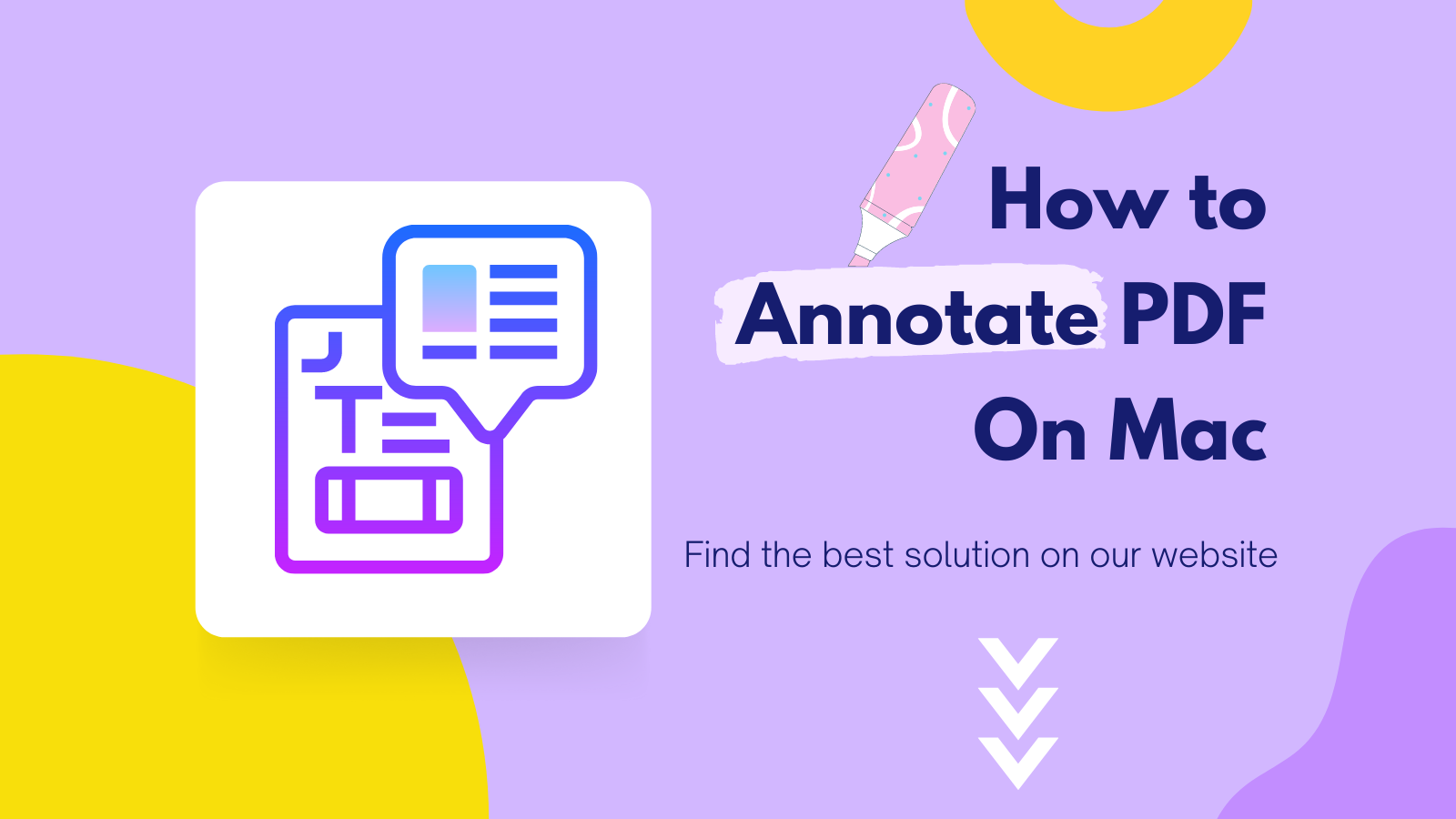 How to
Annotate PDF
On Mac

Find the best solution on our website